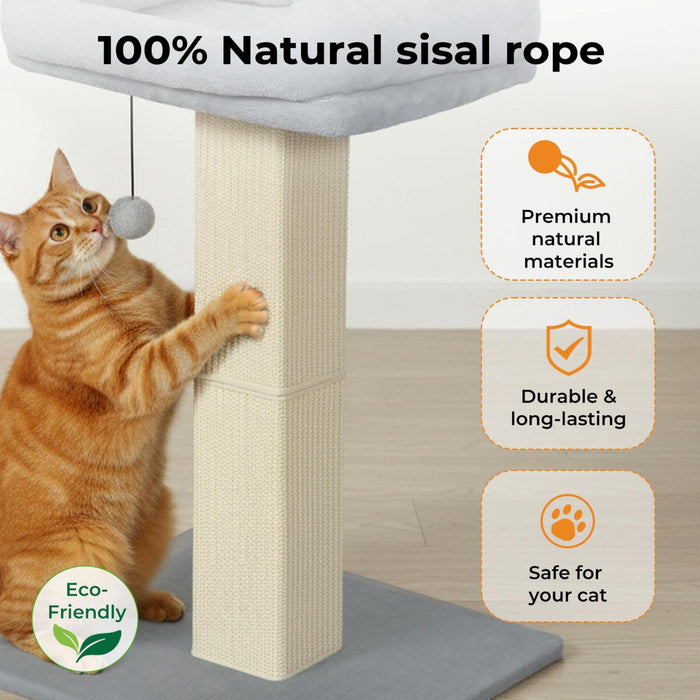 100% Natural sisal rope

Premium natural materials

Durable & long-lasting

Safe for your cat

Eco-Friendly